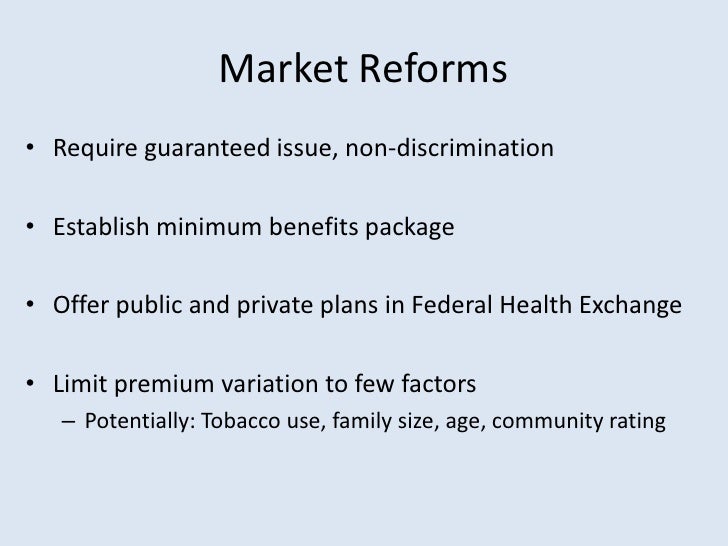 Market Reforms

• Require guaranteed issue, non-discrimination

• Establish minimum benefits package

• Offer public and private plans in Federal Health Exchange

• Limit premium variation to few factors
– Potentially: Tobacco use, family size, age, community rating